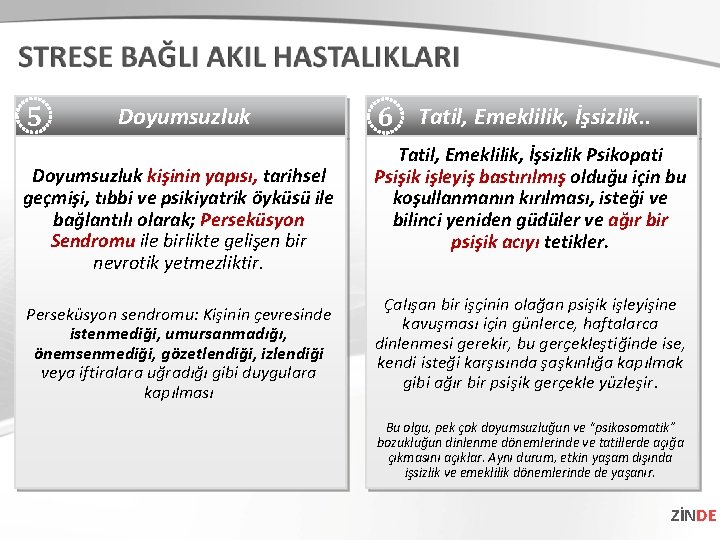 STRESE BAĞLI AKIL HASTALIKLARI

5 Doyumsuzluk

Doyumsuzluk kişinin yapısı, tarihsel geçmişi, tıbbi ve psikiyatrik öyküsü ile bağlantılı olarak; Perseküsyon Sendromu ile birlikte gelişen bir nevrotik yetmezliktir.

Perseküsyon sendromu: Kişinin çevresinde istenmediği, umursanmadığı, önemsenmediği, gözetlendiği, izlendiği veya iftiralara uğradığı gibi duygulara kapılması

6 Tatil, Emeklilik, İşsizlik..

Tatil, Emeklilik, İşsizlik Psikopati Psişik işleyiş bastırılmış olduğu için bu koşullanmanın kırılması, isteği ve bilinci yeniden güdüler ve ağır bir psişik acıyı tetikler.

Çalışan bir işçinin olağan psişik işleyişine kavuşması için günlerce, haftalarca dinlenmesi gerekir, bu gerçekleştiğinde ise, kendi isteği karşısında şaşkınlığa kapılmak gibi ağır bir psişik gerçekle yüzleşir.

Bu olgu, pek çok doyumsuzluğun ve "psikosomatik" bozukluğun dinlenme dönemlerinde ve tatillerde açığa çıkmasını açıklar. Aynı durum, etkin yaşam dışında işsizlik ve emeklilik dönemlerinde de yaşanır.

ZİNDE